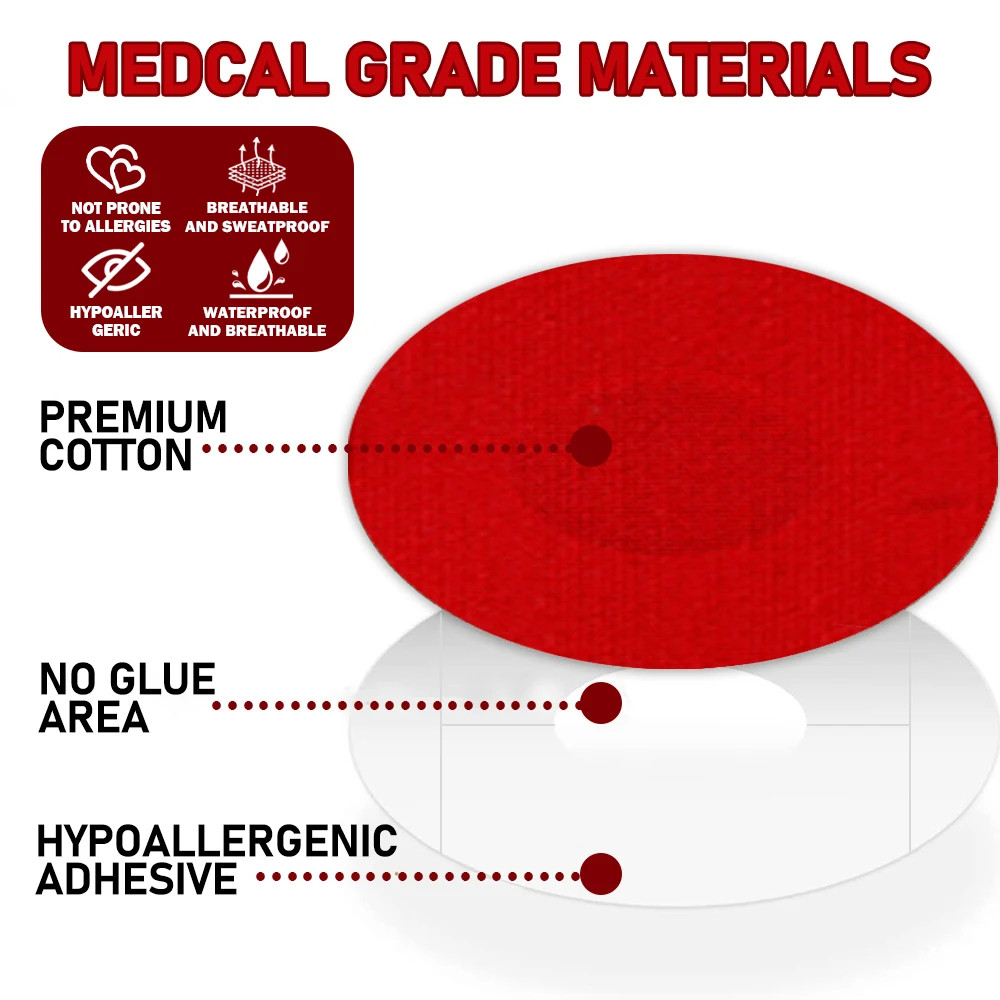 MEDCAL GRADE MATERIALS

NOT PRONE TO ALLERGIES

BREATHABLE AND SWEATPROOF

HYPOALLER GERIC

WATERPROOF AND BREATHABLE

PREMIUM COTTON

NO GLUE AREA

HYPOALLERGENIC ADHESIVE